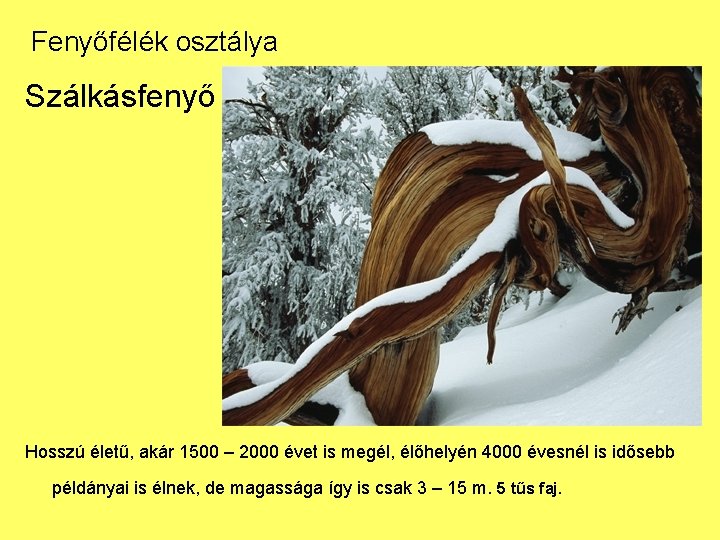 Fenyőfélék osztálya

Szálkásfenyő

Hosszú életű, akár 1500 – 2000 évet is megél, élőhelyén 4000 évesnél is idősebb példányai is élnek, de magassága így is csak 3 – 15 m. 5 tűs faj.